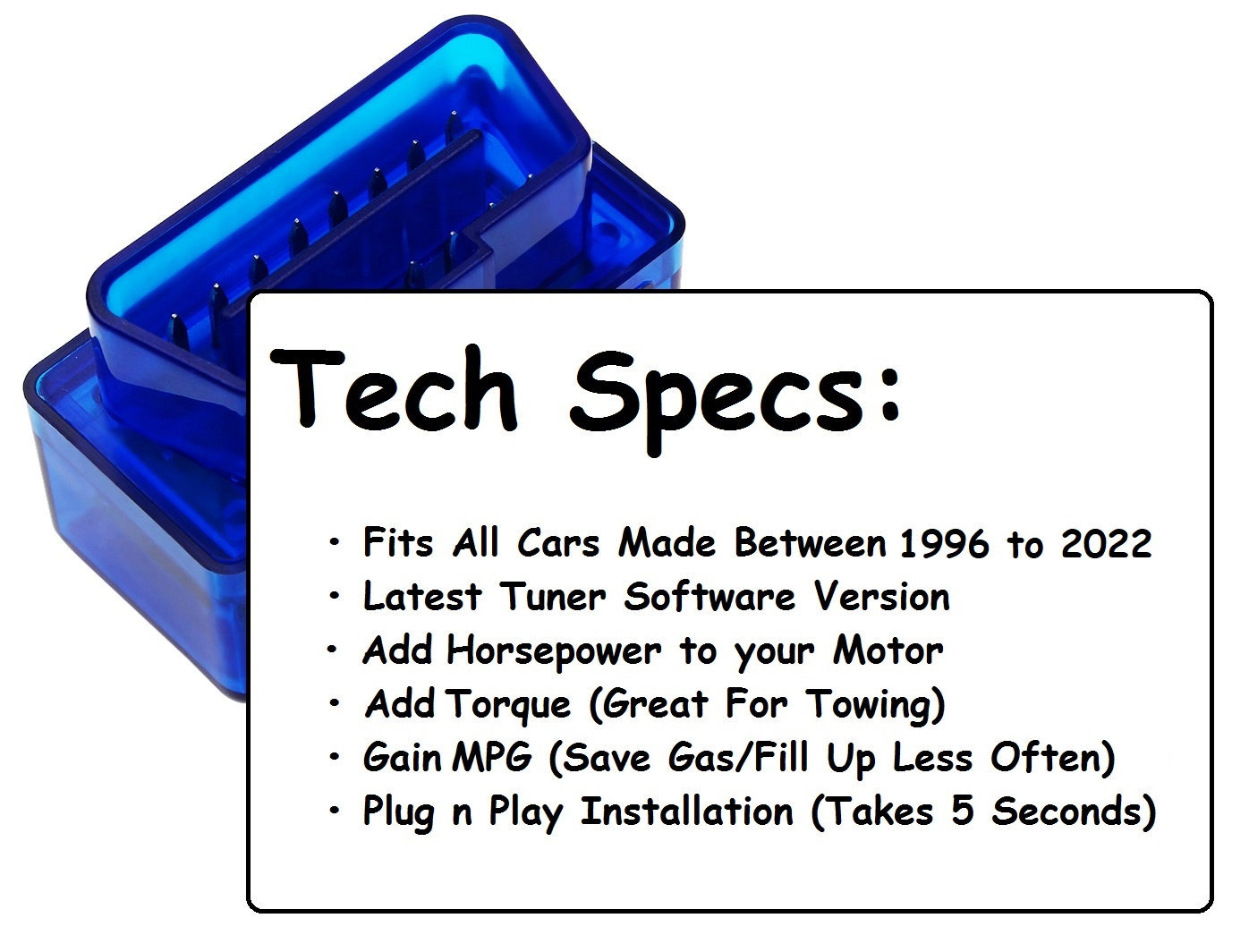 Tech Specs:

• Fits All Cars Made Between 1996 to 2022
• Latest Tuner Software Version
• Add Horsepower to your Motor
• Add Torque (Great For Towing)
• Gain MPG (Save Gas/Fill Up Less Often)
• Plug n Play Installation (Takes 5 Seconds)